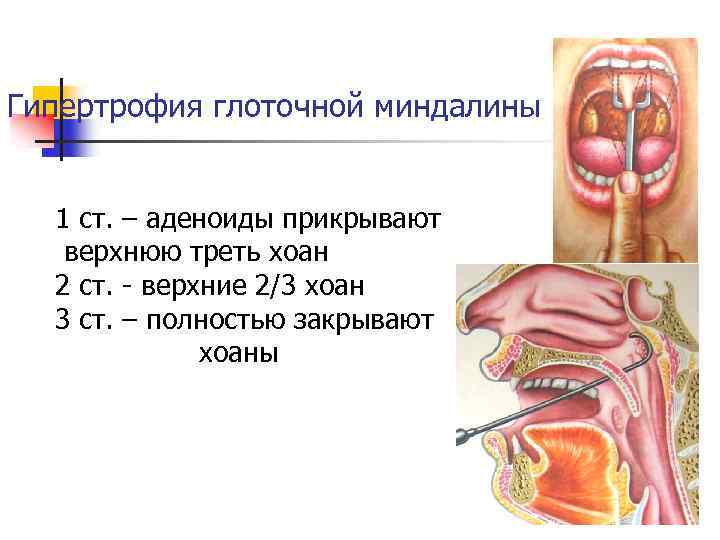 Гипертрофия глоточной миндалины

1 ст. – аденоиды прикрывают верхнюю треть хоан
2 ст. - верхние 2/3 хоан
3 ст. – полностью закрывают хоаны